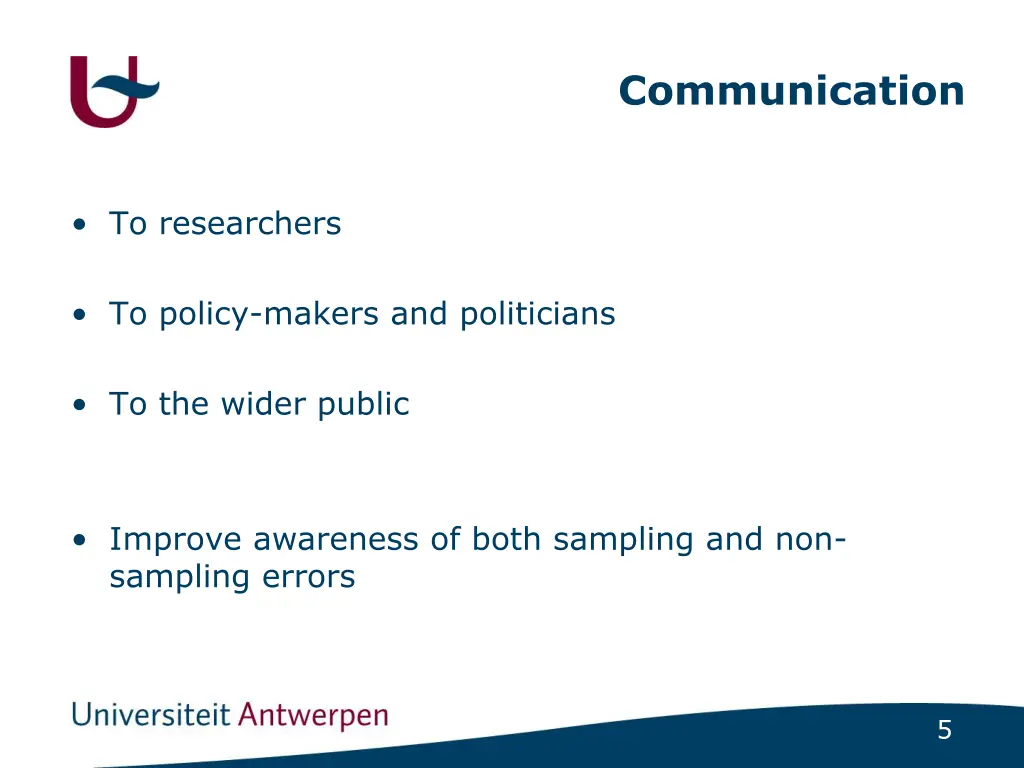 Communication

• To researchers

• To policy-makers and politicians

• To the wider public

• Improve awareness of both sampling and non-sampling errors

Universiteit Antwerpen

5